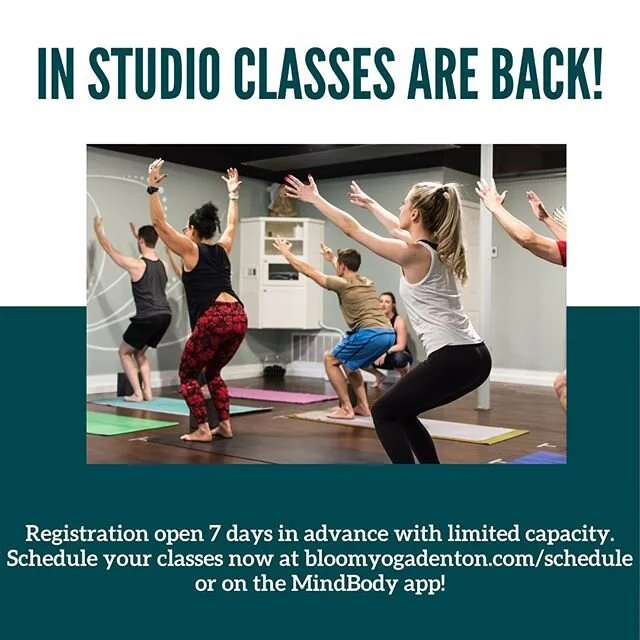 IN STUDIO CLASSES ARE BACK!

Registration open 7 days in advance with limited capacity. Schedule your classes now at bloomyogadenton.com/schedule or on the MindBody app!